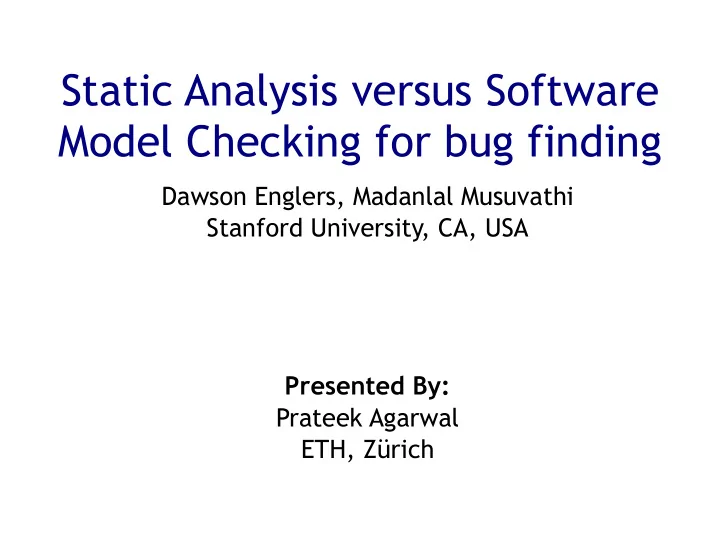 Static Analysis versus Software Model Checking for bug finding

Dawson Englers, Madanlal Musuvathi
Stanford University, CA, USA

Presented By:
Prateek Agarwal
ETH, Zürich